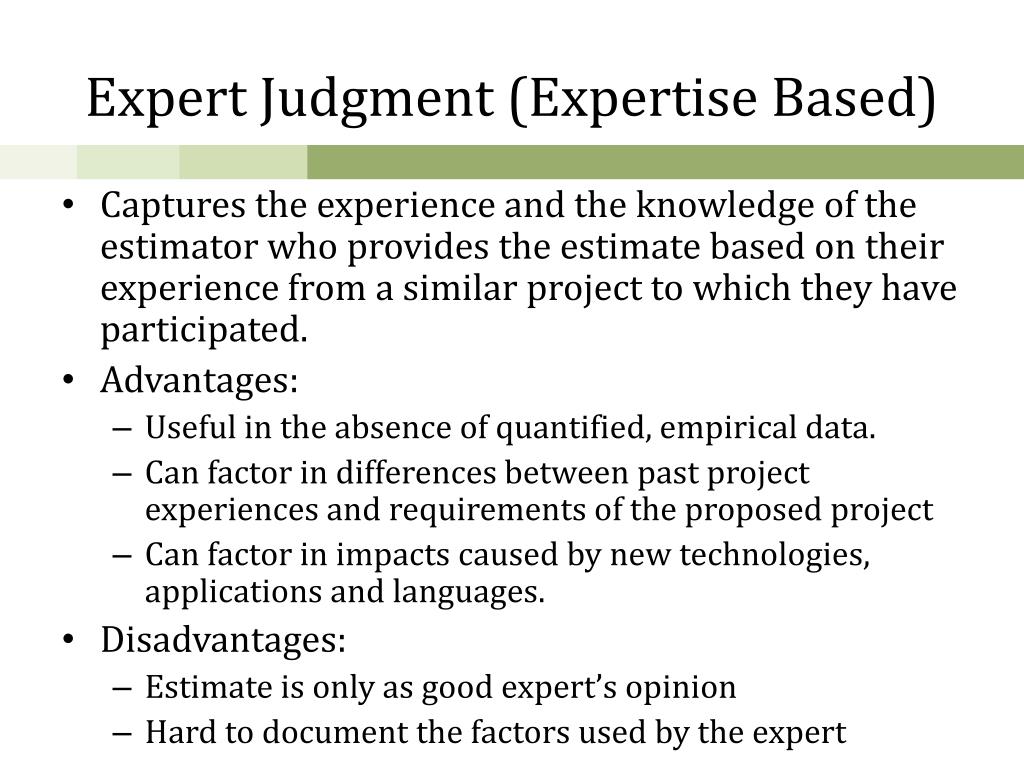 Expert Judgment (Expertise Based)

• Captures the experience and the knowledge of the estimator who provides the estimate based on their experience from a similar project to which they have participated.
• Advantages:
– Useful in the absence of quantified, empirical data.
– Can factor in differences between past project experiences and requirements of the proposed project
– Can factor in impacts caused by new technologies, applications and languages.
• Disadvantages:
– Estimate is only as good expert's opinion
– Hard to document the factors used by the expert